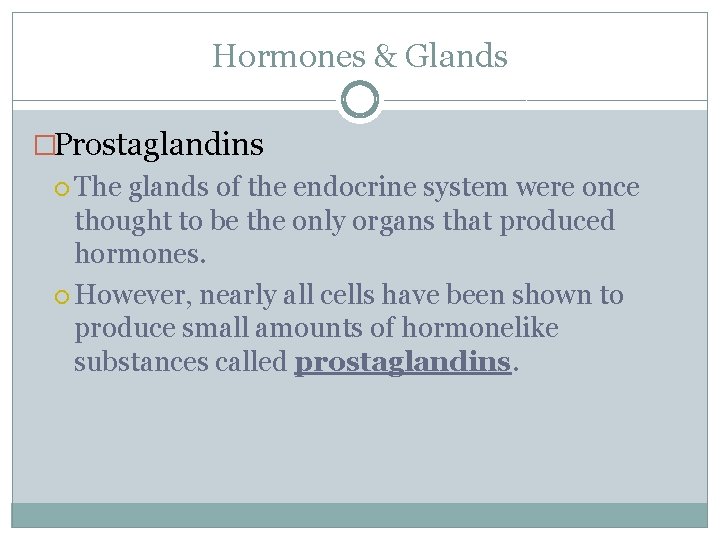 Hormones & Glands

Prostaglandins

The glands of the endocrine system were once thought to be the only organs that produced hormones.

However, nearly all cells have been shown to produce small amounts of hormonelike substances called prostaglandins.